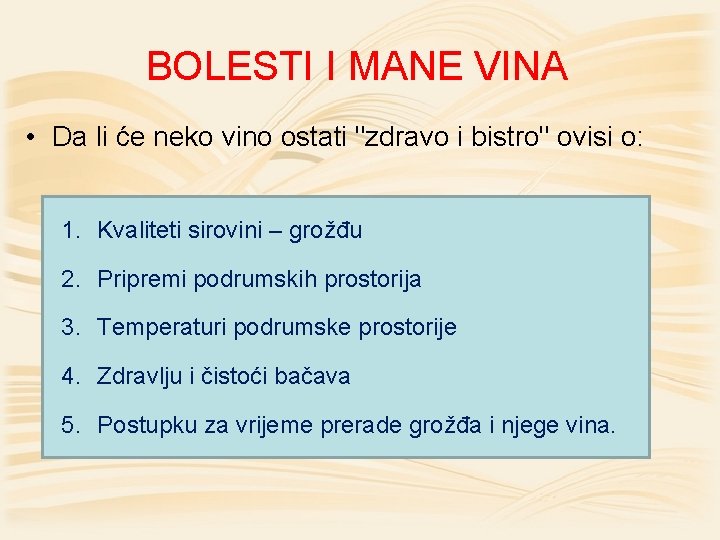 BOLESTI I MANE VINA

• Da li će neko vino ostati "zdravo i bistro" ovisi o:

1. Kvaliteti sirovini – grožđu
2. Pripremi podrumskih prostorija
3. Temperaturi podrumske prostorije
4. Zdravlju i čistoći bačava
5. Postupku za vrijeme prerade grožđa i njege vina.